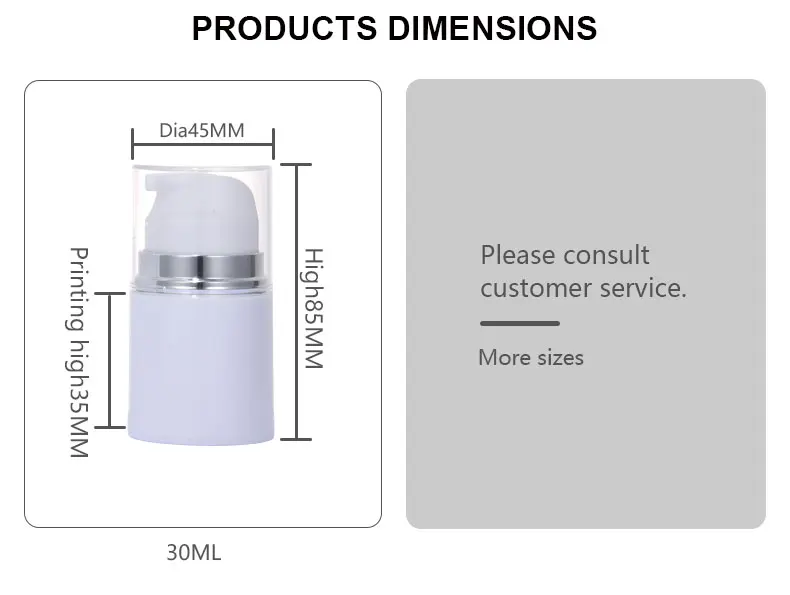 PRODUCTS DIMENSIONS

Dia45MM

Printing high35MM

High85MM

30ML

Please consult customer service.

More sizes